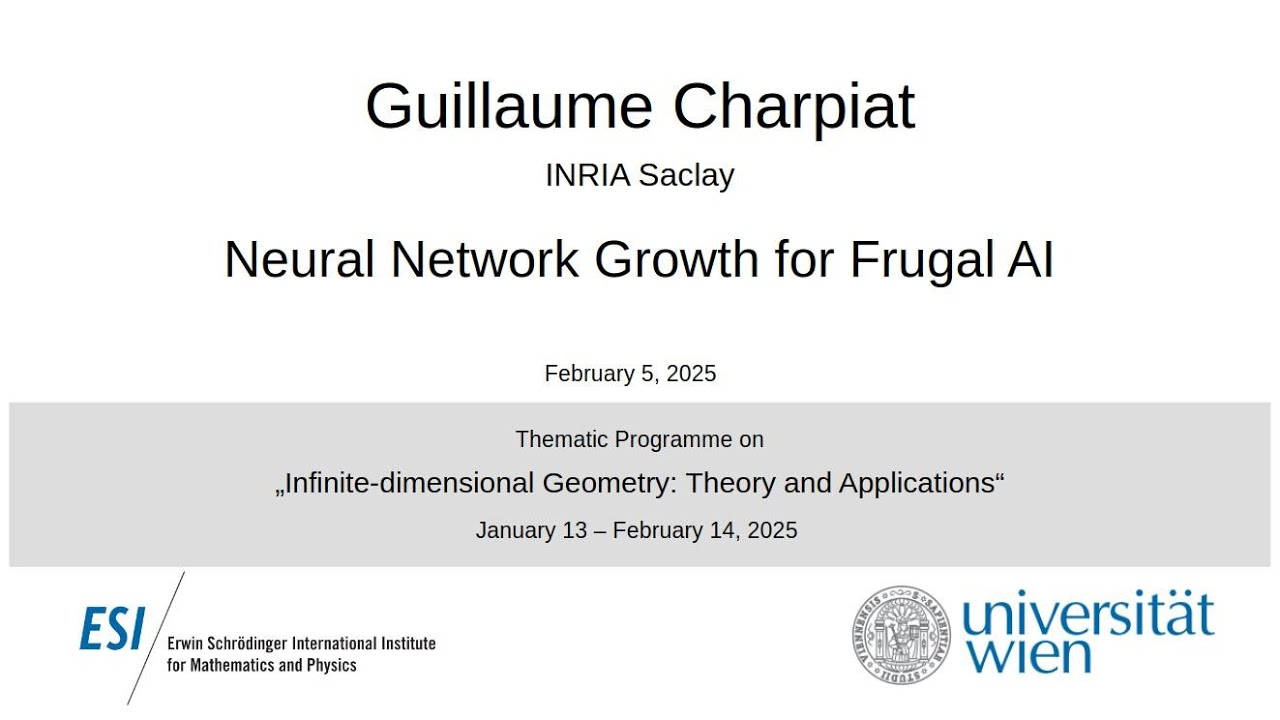 Guillaume Charpiat

INRIA Saclay

Neural Network Growth for Frugal AI

February 5, 2025

Thematic Programme on

„Infinite-dimensional Geometry: Theory and Applications“

January 13 – February 14, 2025

ESI Erwin Schrödinger International Institute for Mathematics and Physics

universität wien